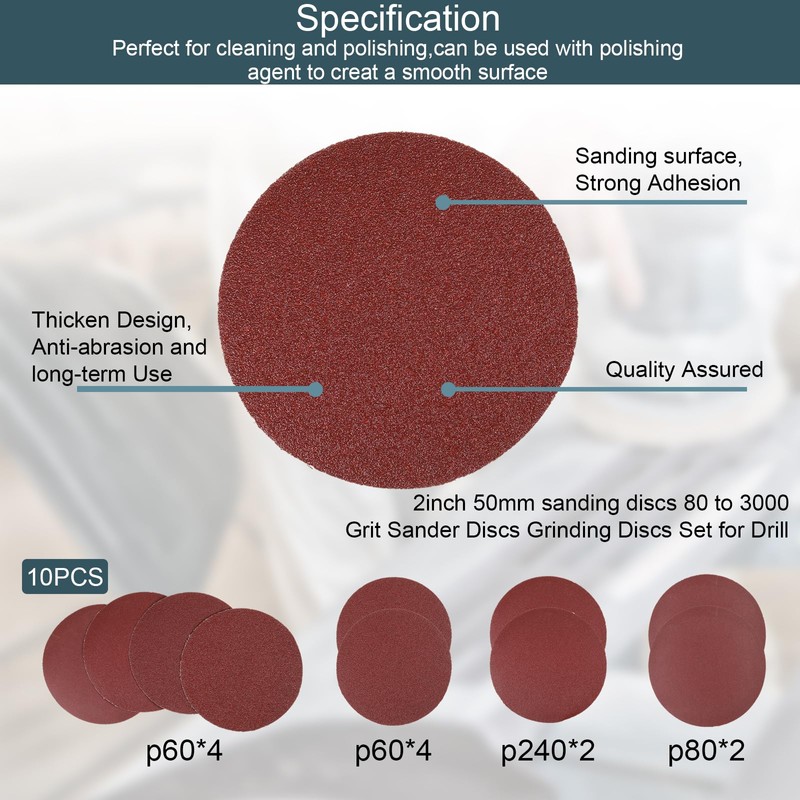 Specification
Perfect for cleaning and polishing,can be used with polishing agent to creat a smooth surface

Sanding surface, Strong Adhesion

Thicken Design, Anti-abrasion and long-term Use

Quality Assured

2inch 50mm sanding discs 80 to 3000 Grit Sander Discs Grinding Discs Set for Drill

10PCS

p60*4

p60*4

p240*2

p80*2